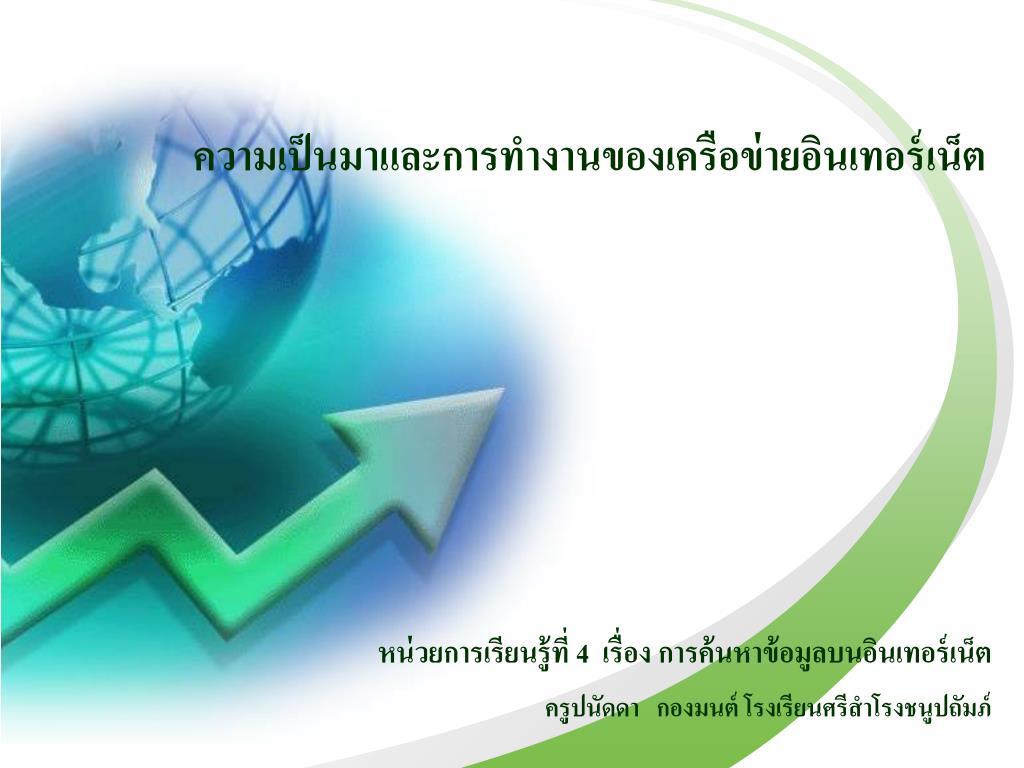 ความเป็นมาและการทำงานของเครือข่ายอินเทอร์เน็ต

หน่วยการเรียนรู้ที่ 4 เรื่อง การค้นหาข้อมูลบนอินเทอร์เน็ต

ครูปนัดดา กองมนต์ โรงเรียนศรีสำโรงชนูปถัมภ์